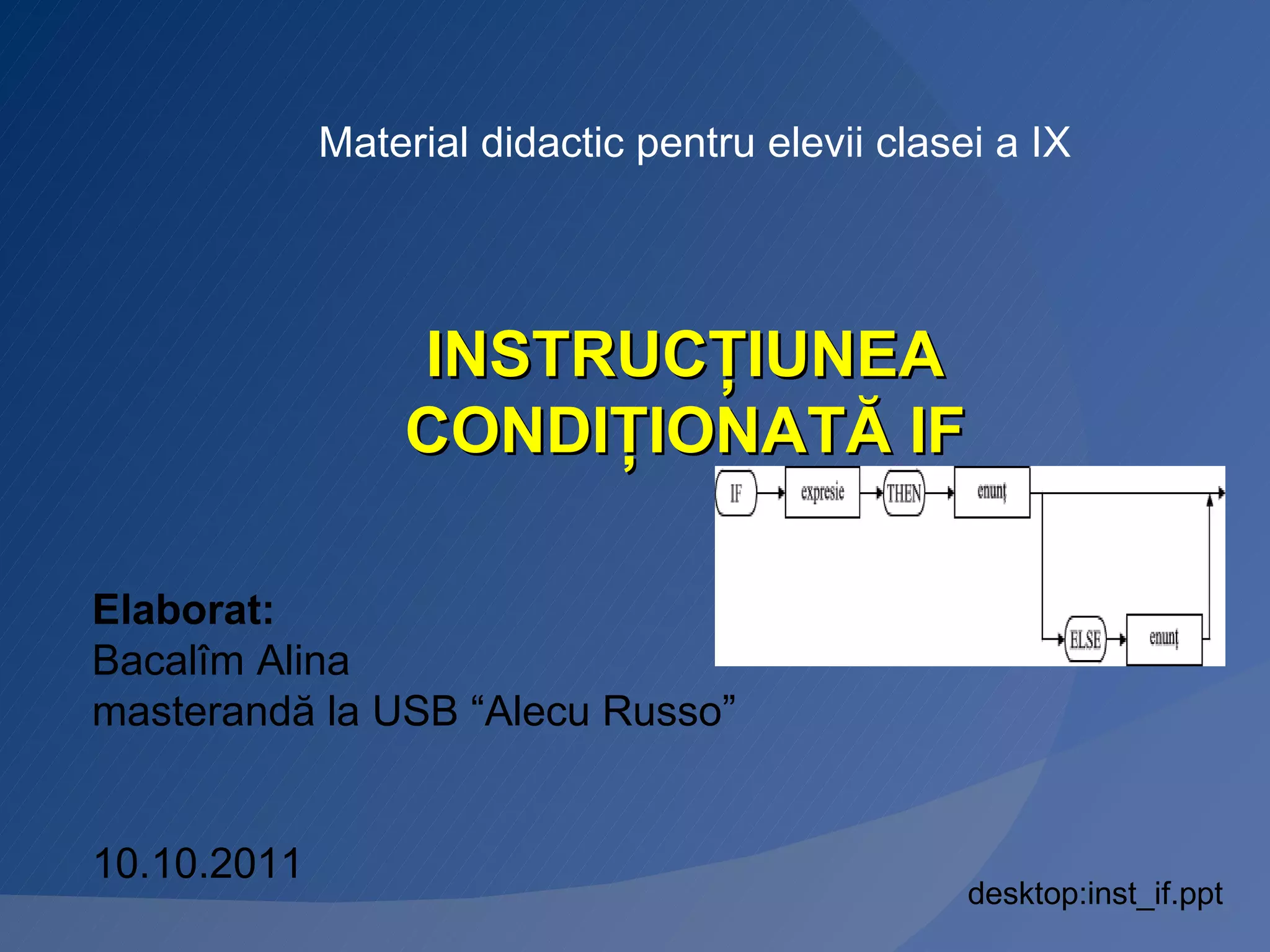 Material didactic pentru elevii clasei a IX

INSTRUCȚIUNEA CONDIȚIONATĂ IF

IF expresie THEN enunț

ELSE enunț

Elaborat:
Bacalîm Alina
masterandă la USB “Alecu Russo”

10.10.2011

desktop:inst_if.ppt